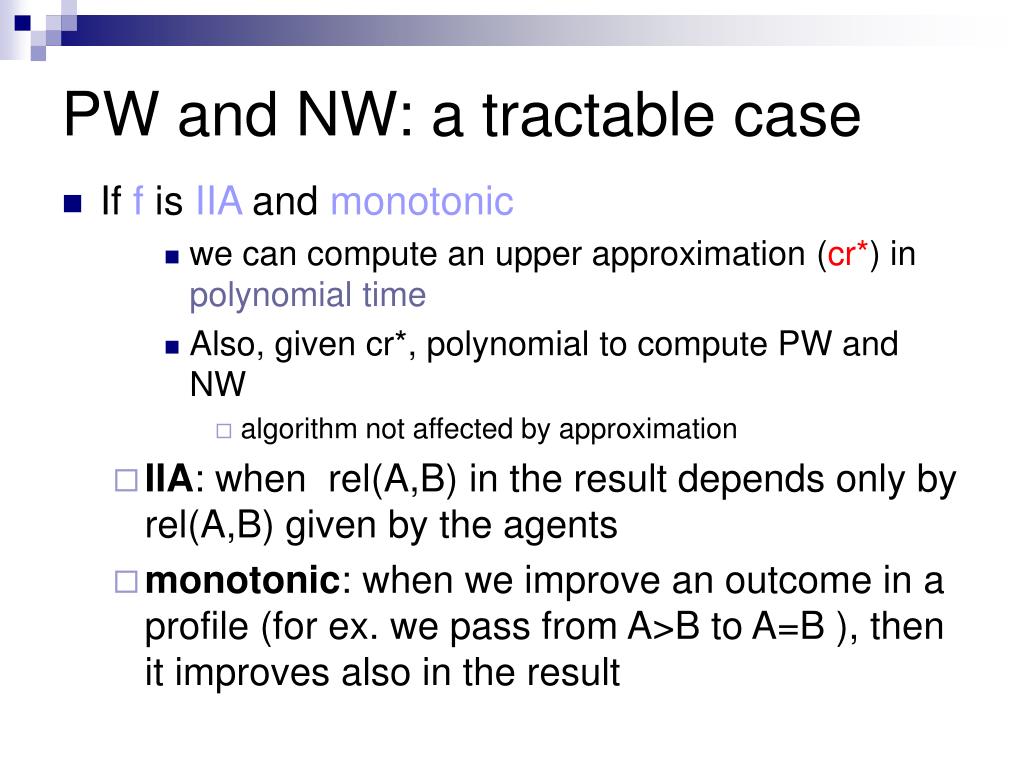 PW and NW: a tractable case

If f is IIA and monotonic

we can compute an upper approximation (cr*) in polynomial time

Also, given cr*, polynomial to compute PW and NW

algorithm not affected by approximation

IIA: when rel(A,B) in the result depends only by rel(A,B) given by the agents

monotonic: when we improve an outcome in a profile (for ex. we pass from A>B to A=B ), then it improves also in the result